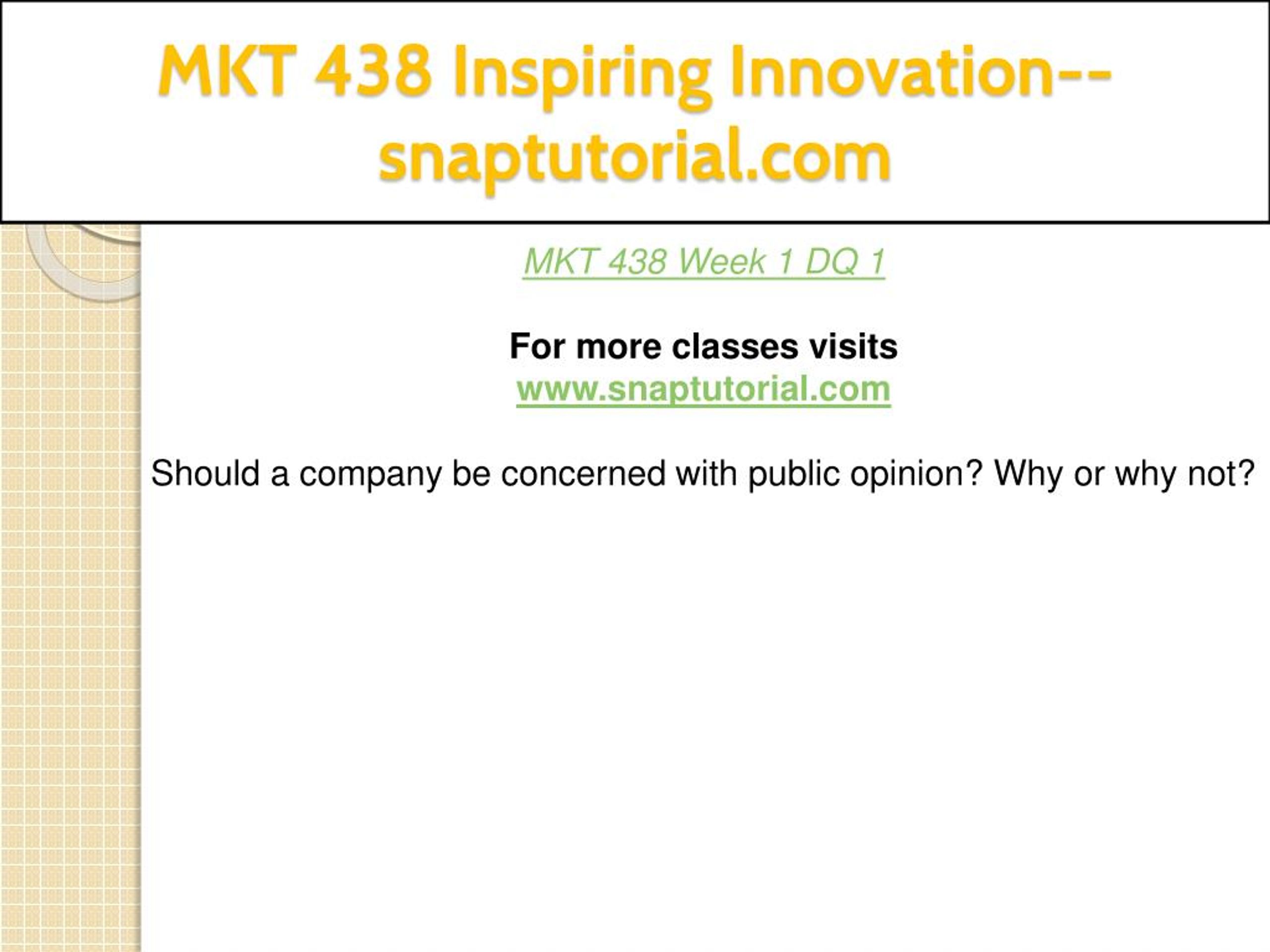 MKT 438 Inspiring Innovation--snaptutorial.com

MKT 438 Week 1 DQ 1

For more classes visits
www.snaptutorial.com

Should a company be concerned with public opinion? Why or why not?